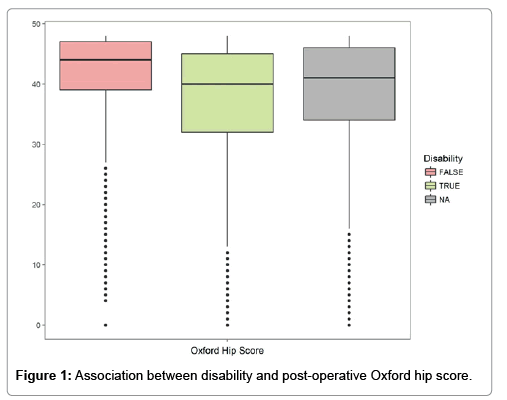 50

40

30

20

10

0

Oxford Hip Score

Disability
FALSE
TRUE
NA

**Figure 1:** Association between disability and post-operative Oxford hip score.